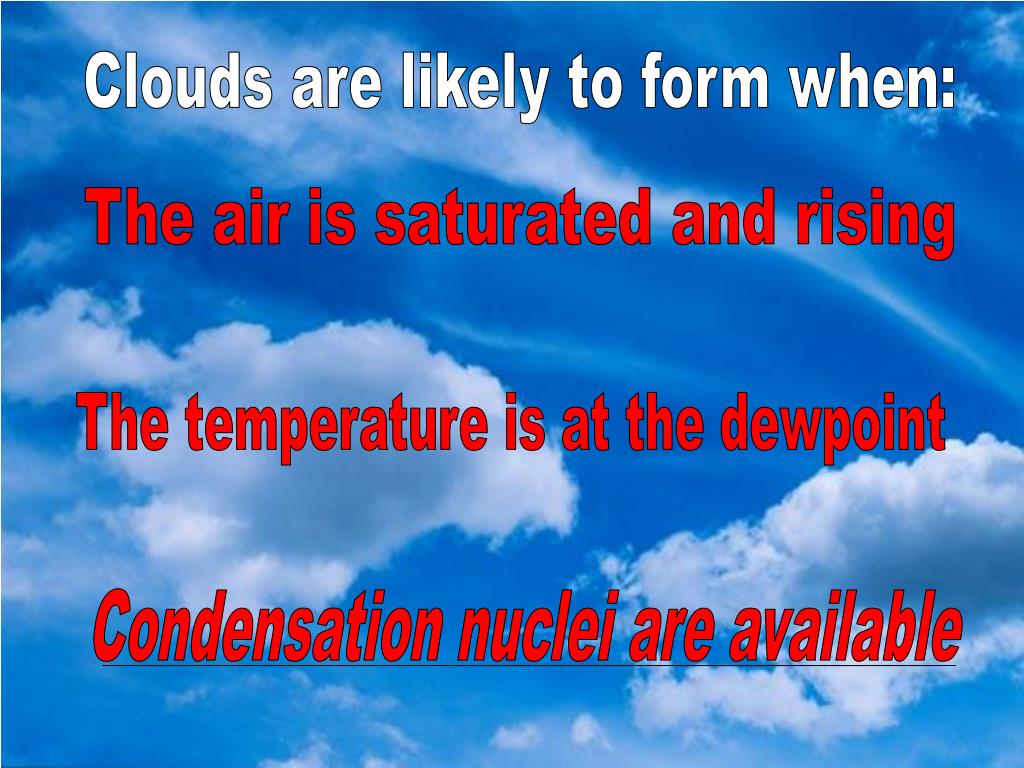 Clouds are likely to form when:

The air is saturated and rising

The temperature is at the dewpoint

Condensation nuclei are available